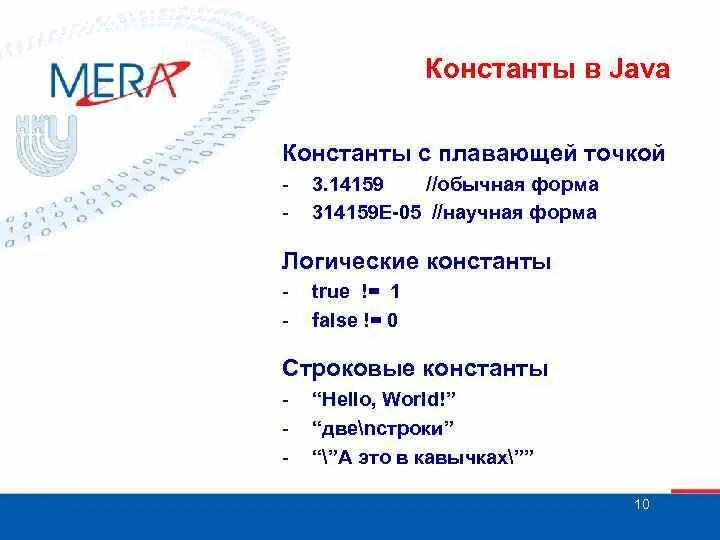 MERA

Константы в Java

Константы с плавающей точкой

- 3.14159 //обычная форма
- 314159E-05 //научная форма

Логические константы

- true != 1
- false != 0

Строковые константы

- “Hello, World!”
- “две\nстроки”
- “\”А это в кавычках\””

10